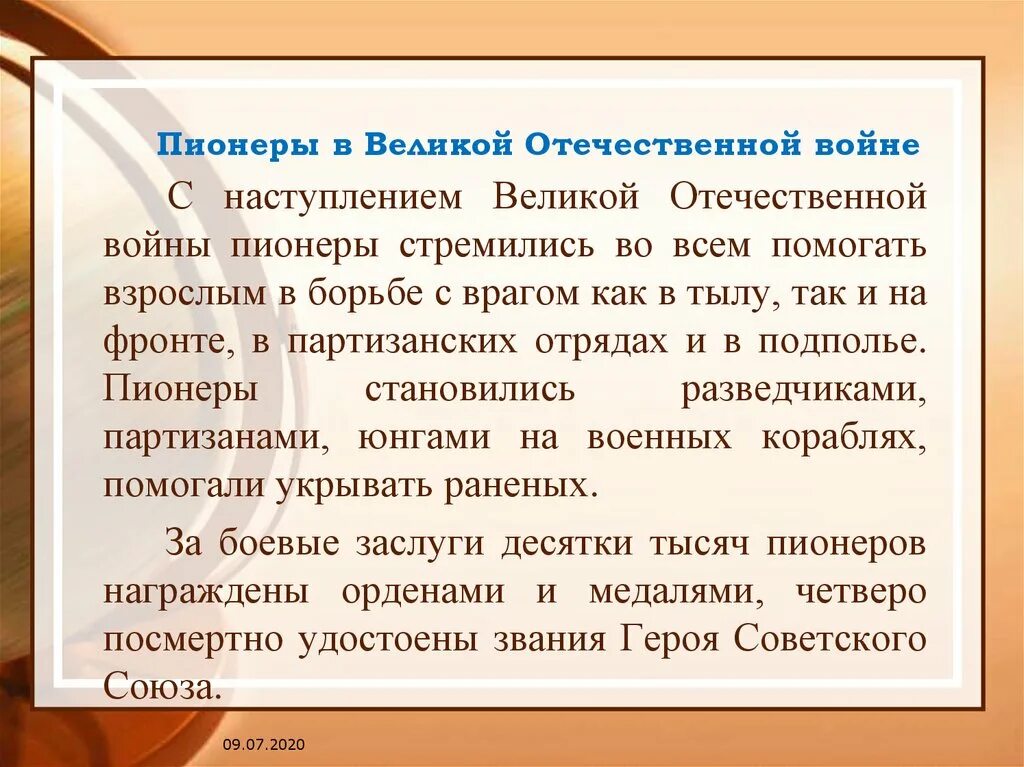 Пионеры в Великой Отечественной войне

С наступлением Великой Отечественной войны пионеры стремились во всем помогать взрослым в борьбе с врагом как в тылу, так и на фронте, в партизанских отрядах и в подполье. Пионеры становились разведчиками, партизанами, юнгами на военных кораблях, помогали укрывать раненых.

За боевые заслуги десятки тысяч пионеров награждены орденами и медалями, четверо посмертно удостоены звания Героя Советского Союза.

09.07.2020